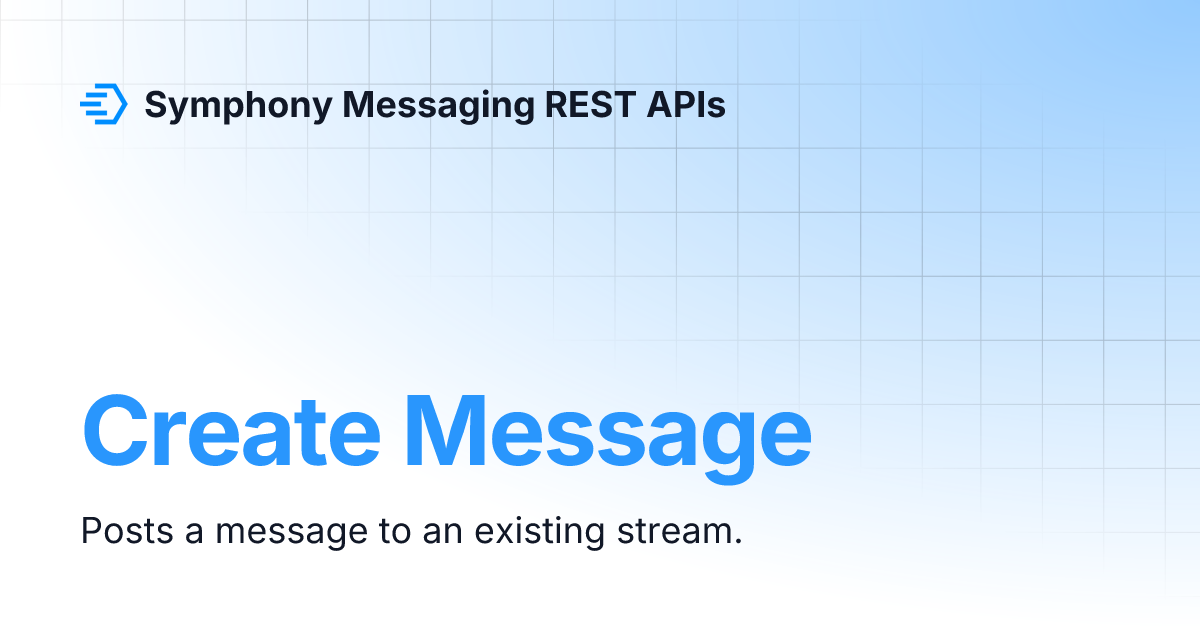 Symphony Messaging REST APIs

Create Message

Posts a message to an existing stream.